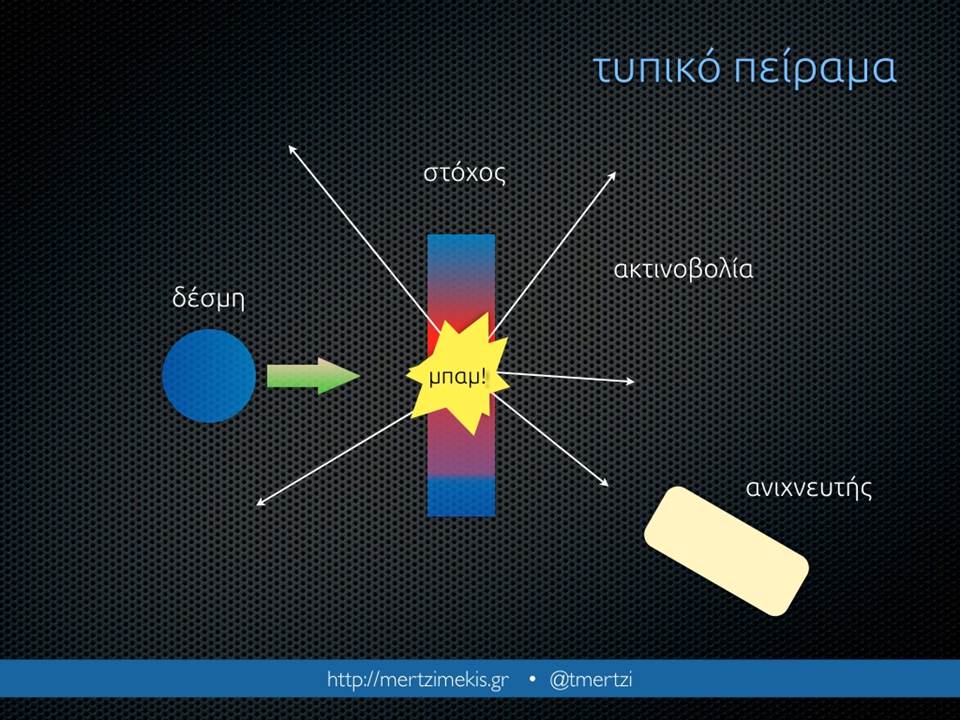 τυπικό πείραμα

στόχος

ακτινοβολία

δέσμη

μπαμ!

ανιχνευτής

http://mertzimekis.gr • @tmertzi